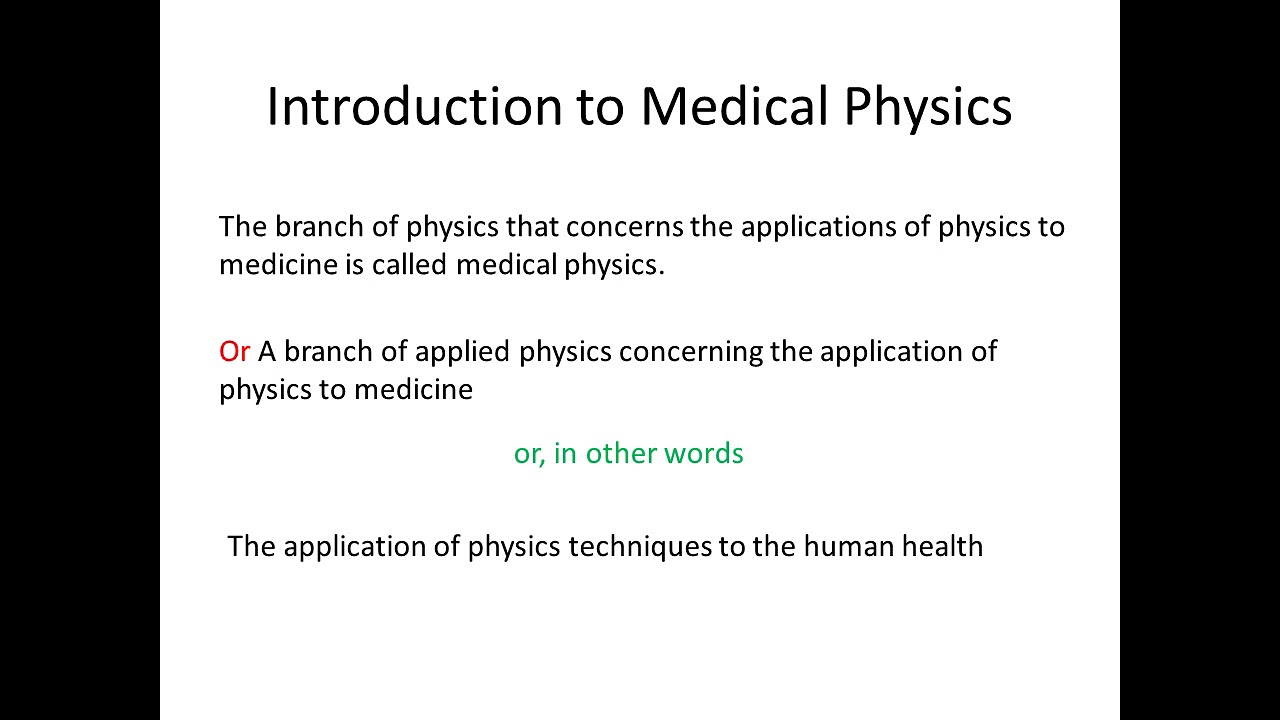 Introduction to Medical Physics

The branch of physics that concerns the applications of physics to medicine is called medical physics.

Or A branch of applied physics concerning the application of physics to medicine

or, in other words

The application of physics techniques to the human health